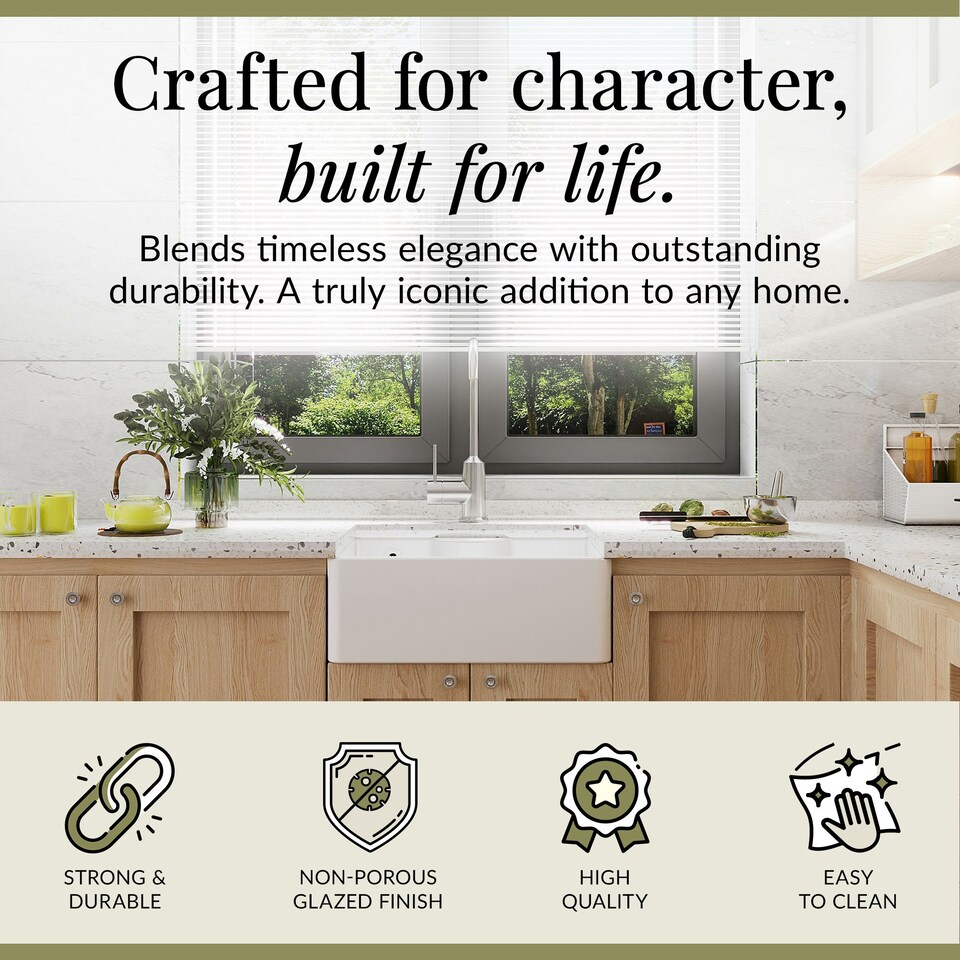 Crafted for character, built for life.

Blends timeless elegance with outstanding durability. A truly iconic addition to any home.

STRONG & DURABLE

NON-POROUS GLAZED FINISH

HIGH QUALITY

EASY TO CLEAN